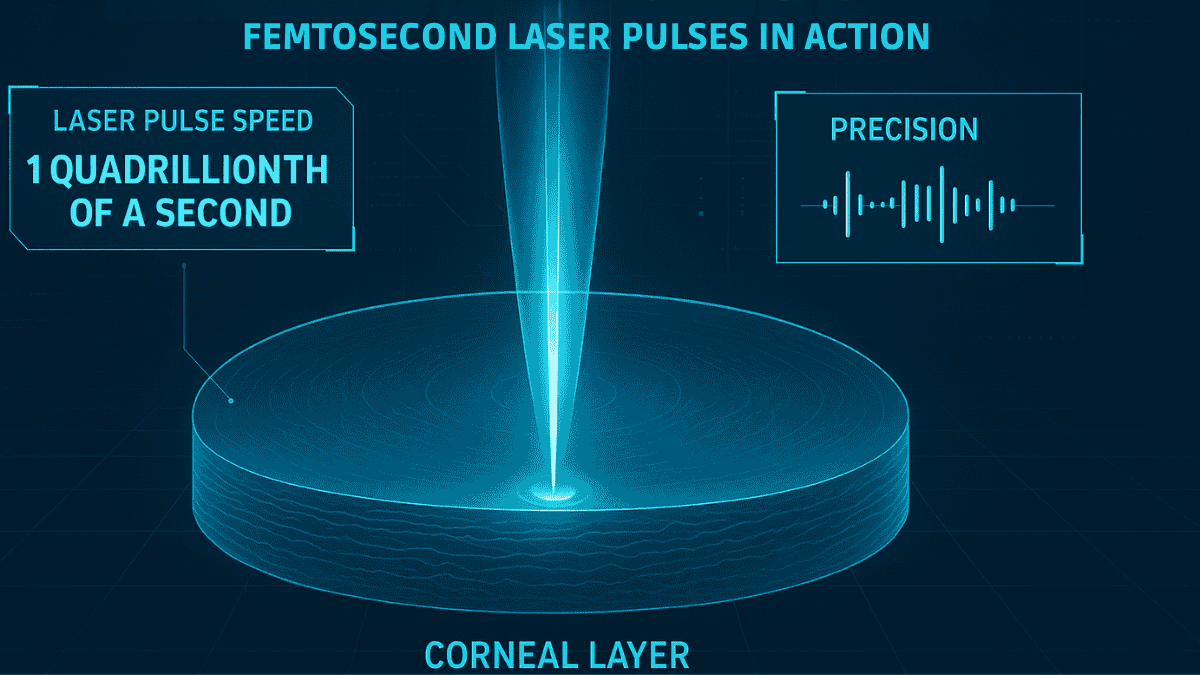 FEMTOSECOND LASER PULSES IN ACTION

LASER PULSE SPEED
1 QUADRILLIONTH OF A SECOND

PRECISION

CORNEAL LAYER